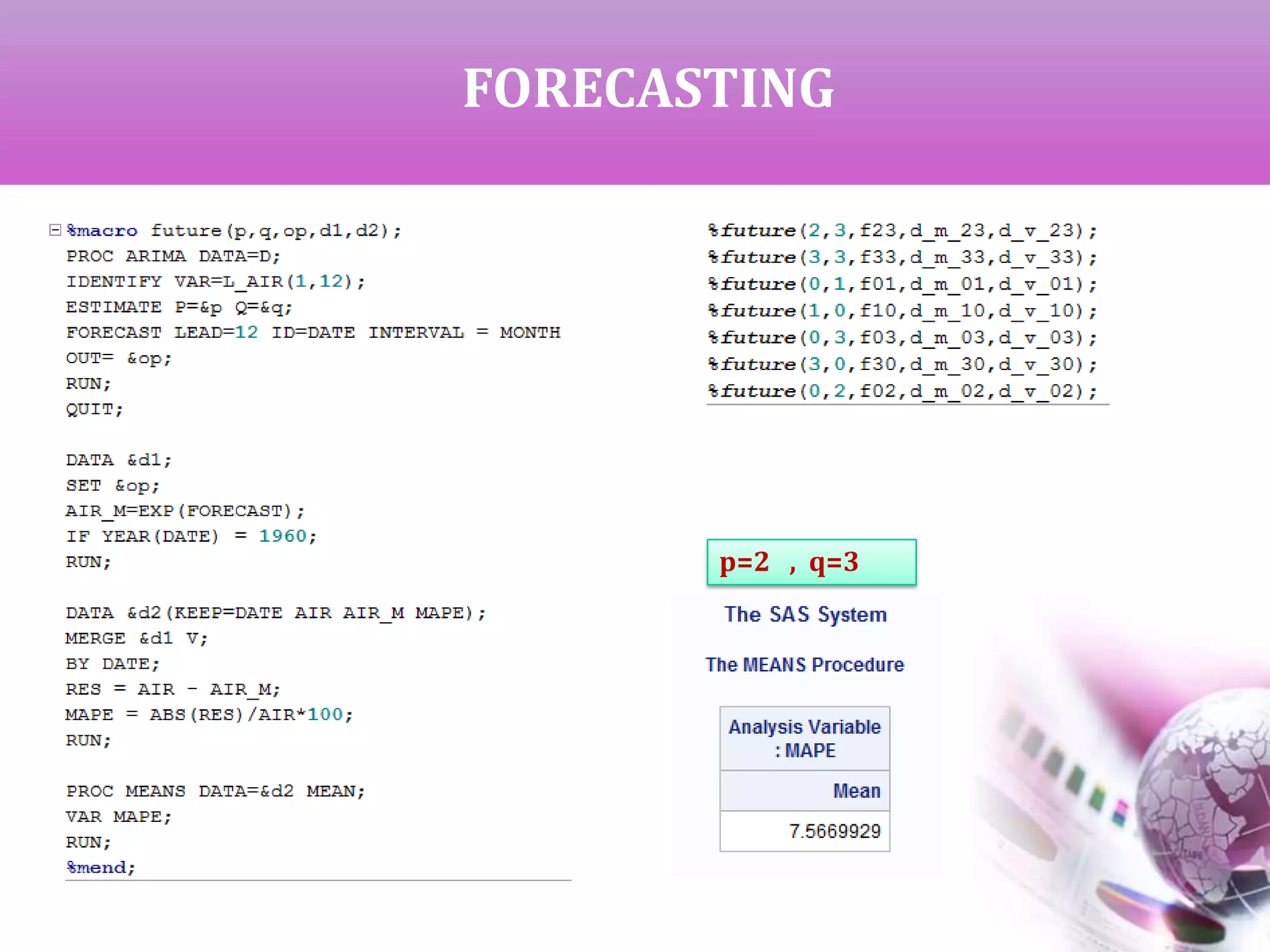 FORECASTING

%macro future(p,q,op,d1,d2);
PROC ARIMA DATA=D;
IDENTIFY VAR=L_AIR(1,12);
ESTIMATE P=&p Q=&q;
FORECAST LEAD=12 ID=DATE INTERVAL = MONTH
OUT= &op;
RUN;
QUIT;

DATA &d1;
SET &op;
AIR_M=EXP(FORECAST);
IF YEAR(DATE) = 1960;
RUN;

DATA &d2(KEEP=DATE AIR AIR_M MAPE);
MERGE &d1 V;
BY DATE;
RES = AIR - AIR_M;
MAPE = ABS(RES)/AIR*100;
RUN;

PROC MEANS DATA=&d2 MEAN;
VAR MAPE;
RUN;
%mend;

%future(2,3,f23,d_m_23,d_v_23);
%future(3,3,f33,d_m_33,d_v_33);
%future(0,1,f01,d_m_01,d_v_01);
%future(1,0,f10,d_m_10,d_v_10);
%future(0,3,f03,d_m_03,d_v_03);
%future(3,0,f30,d_m_30,d_v_30);
%future(0,2,f02,d_m_02,d_v_02);

p=2 , q=3

The SAS System

The MEANS Procedure

| Analysis Variable : MAPE |
|---|
| Mean |
| 7.5669929 |